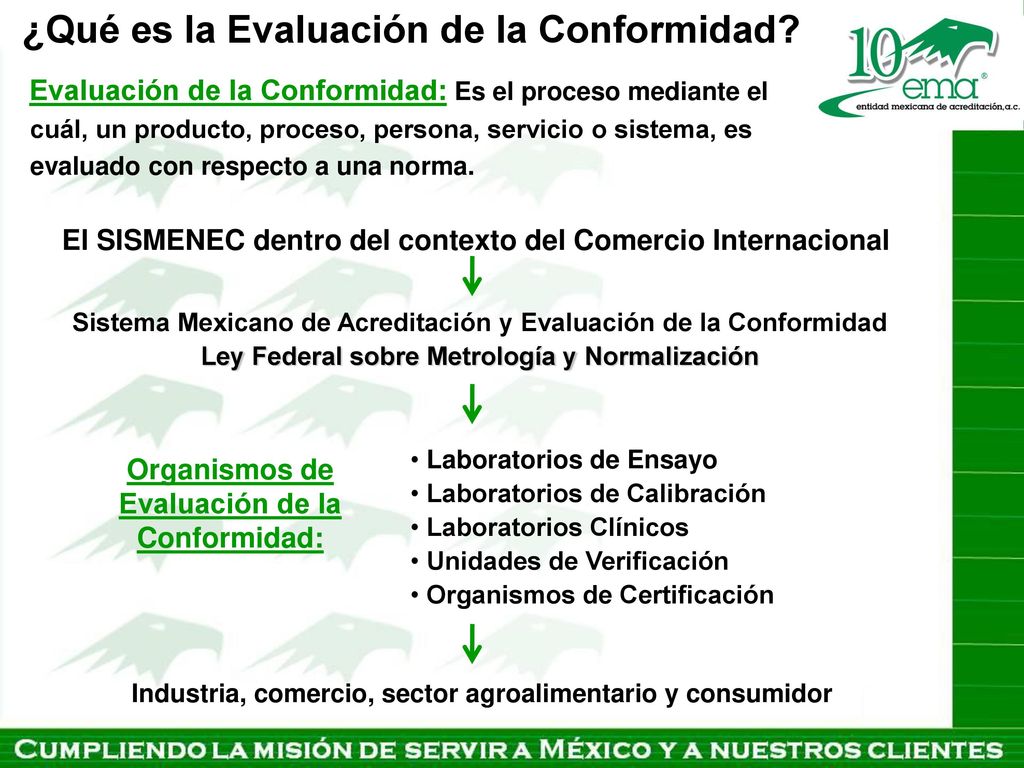 ¿Qué es la Evaluación de la Conformidad?

10 ema®
entidad mexicana de acreditación,a.c.

Evaluación de la Conformidad: Es el proceso mediante el cuál, un producto, proceso, persona, servicio o sistema, es evaluado con respecto a una norma.

El SISMENEC dentro del contexto del Comercio Internacional

Sistema Mexicano de Acreditación y Evaluación de la Conformidad
Ley Federal sobre Metrología y Normalización

Organismos de Evaluación de la Conformidad:

• Laboratorios de Ensayo
• Laboratorios de Calibración
• Laboratorios Clínicos
• Unidades de Verificación
• Organismos de Certificación

Industria, comercio, sector agroalimentario y consumidor

CUMPLIENDO LA MISIÓN DE SERVIR A MÉXICO Y A NUESTROS CLIENTES